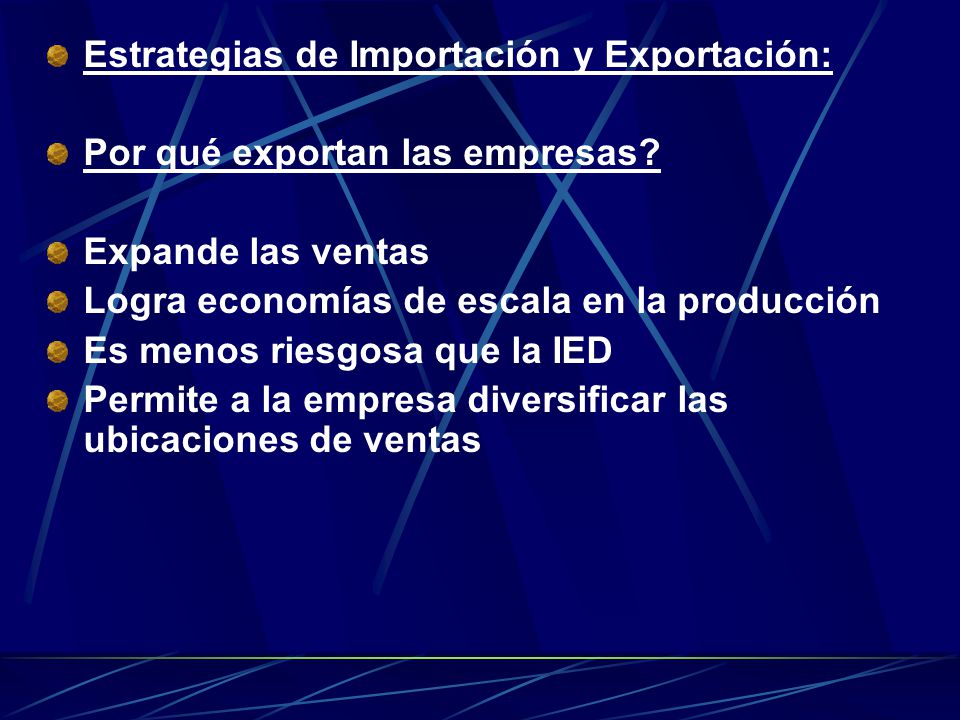 Estrategias de Importación y Exportación:

Por qué exportan las empresas?

Expande las ventas
Logra economías de escala en la producción
Es menos riesgosa que la IED
Permite a la empresa diversificar las ubicaciones de ventas